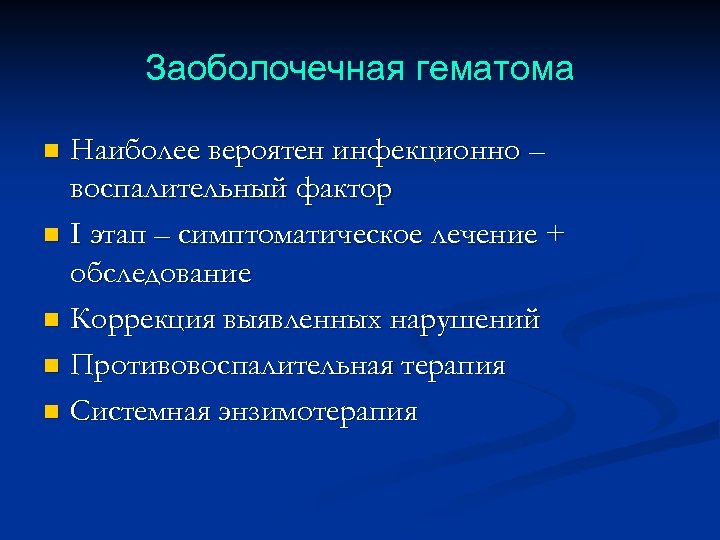 Заоболочечная гематома

■ Наиболее вероятен инфекционно – воспалительный фактор
■ I этап – симптоматическое лечение + обследование
■ Коррекция выявленных нарушений
■ Противовоспалительная терапия
■ Системная энзимотерапия